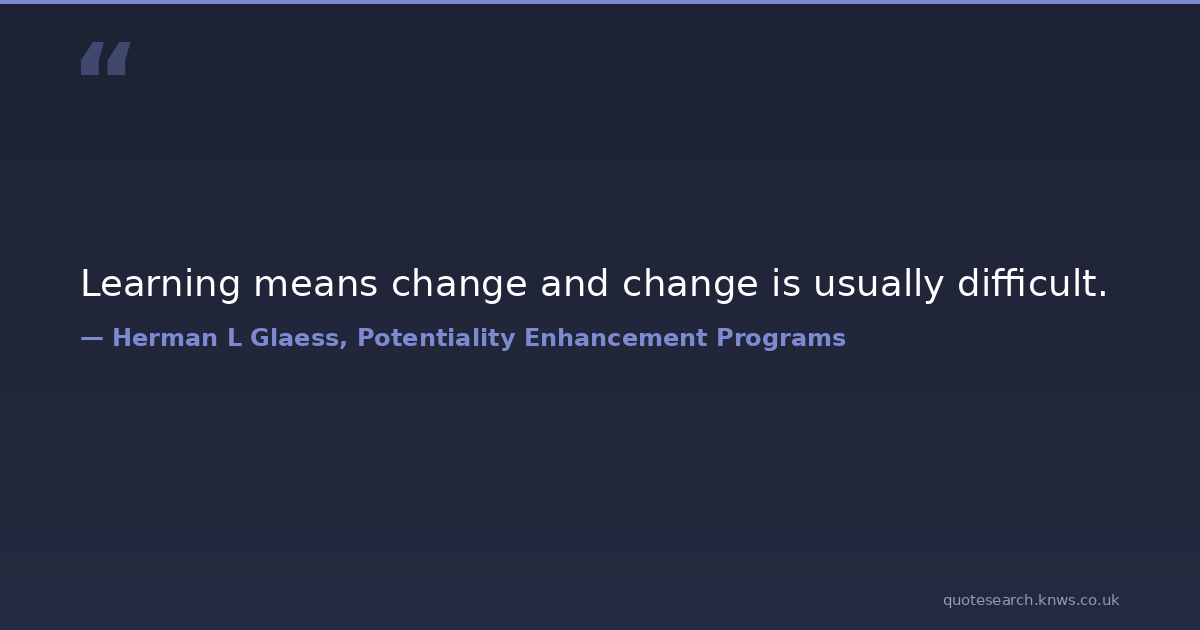 “

Learning means change and change is usually difficult.

— Herman L Glaess, Potentiality Enhancement Programs

quotesearch.knws.co.uk